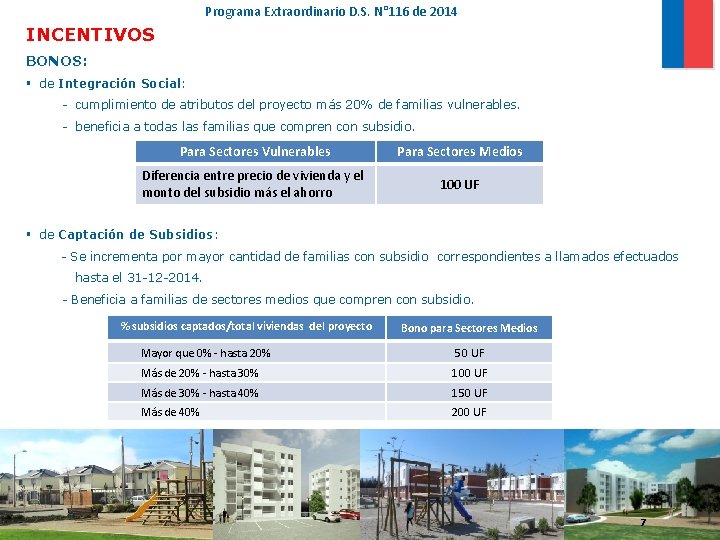 Programa Extraordinario D.S. N°116 de 2014

INCENTIVOS

BONOS:

▪ de Integración Social:

- cumplimiento de atributos del proyecto más 20% de familias vulnerables.

- beneficia a todas las familias que compren con subsidio.

| Para Sectores Vulnerables | Para Sectores Medios |
|---|---|
| Diferencia entre precio de vivienda y el monto del subsidio más el ahorro | 100 UF |

▪ de Captación de Subsidios:

- Se incrementa por mayor cantidad de familias con subsidio correspondientes a llamados efectuados hasta el 31-12-2014.

- Beneficia a familias de sectores medios que compren con subsidio.

| % subsidios captados/total viviendas del proyecto | Bono para Sectores Medios |
|---|---|
| Mayor que 0% - hasta 20% | 50 UF |
| Más de 20% - hasta 30% | 100 UF |
| Más de 30% - hasta 40% | 150 UF |
| Más de 40% | 200 UF |

7